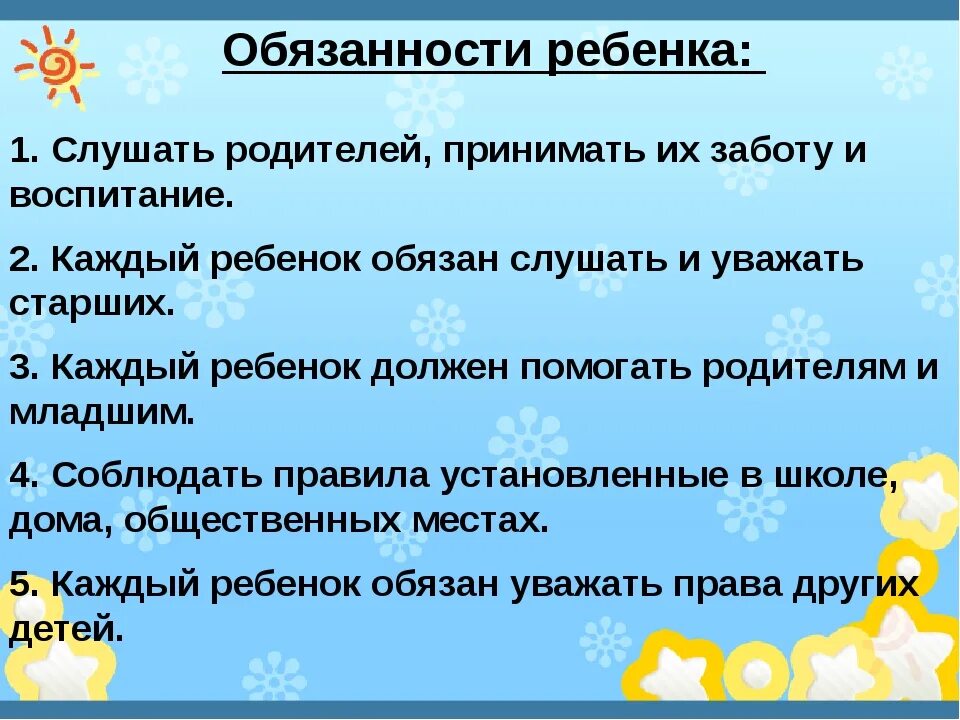 Обязанности ребенка:

1. Слушать родителей, принимать их заботу и воспитание.

2. Каждый ребенок обязан слушать и уважать старших.

3. Каждый ребенок должен помогать родителям и младшим.

4. Соблюдать правила установленные в школе, дома, общественных местах.

5. Каждый ребенок обязан уважать права других детей.